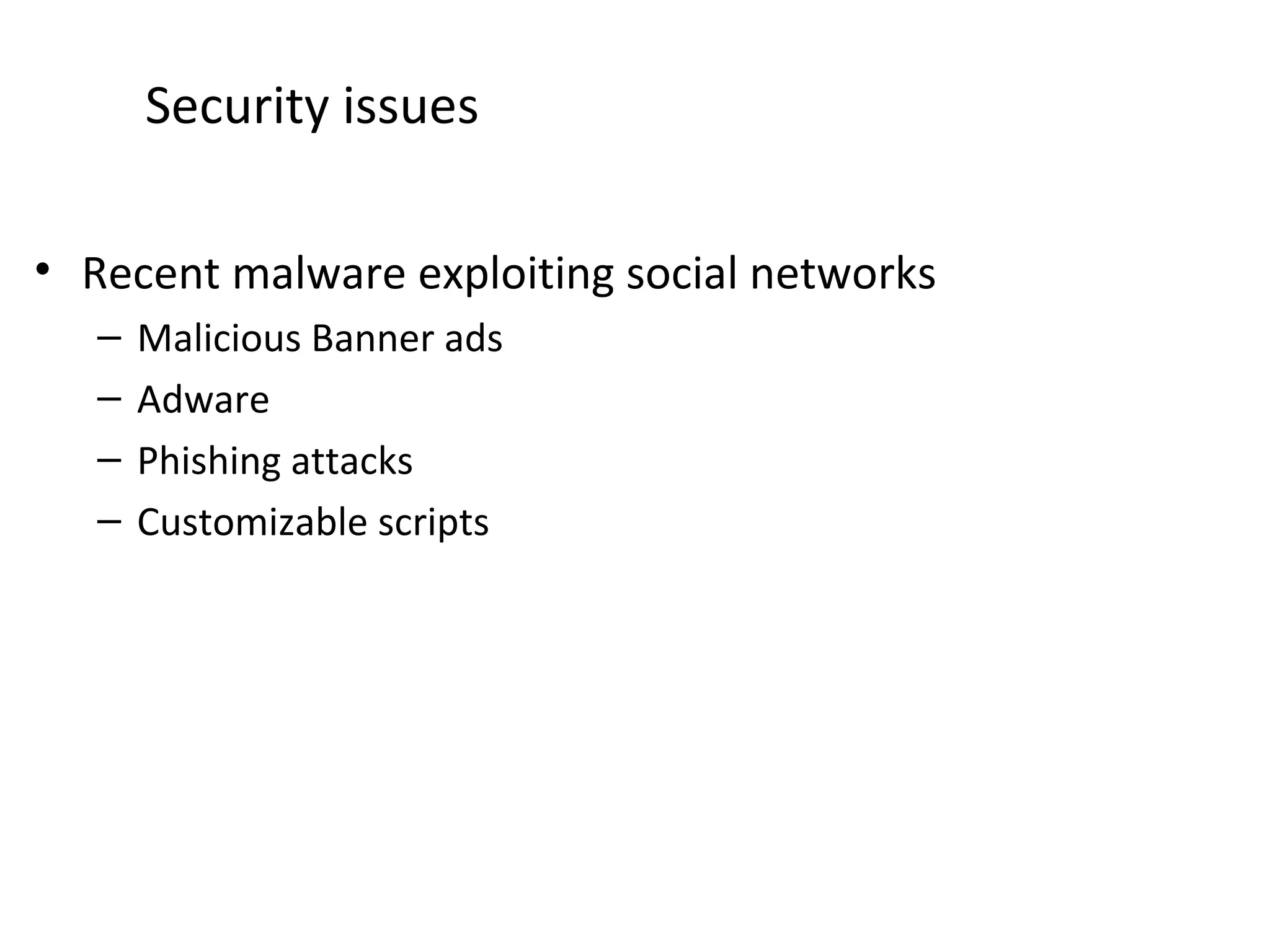 Security issues

• Recent malware exploiting social networks
– Malicious Banner ads
– Adware
– Phishing attacks
– Customizable scripts